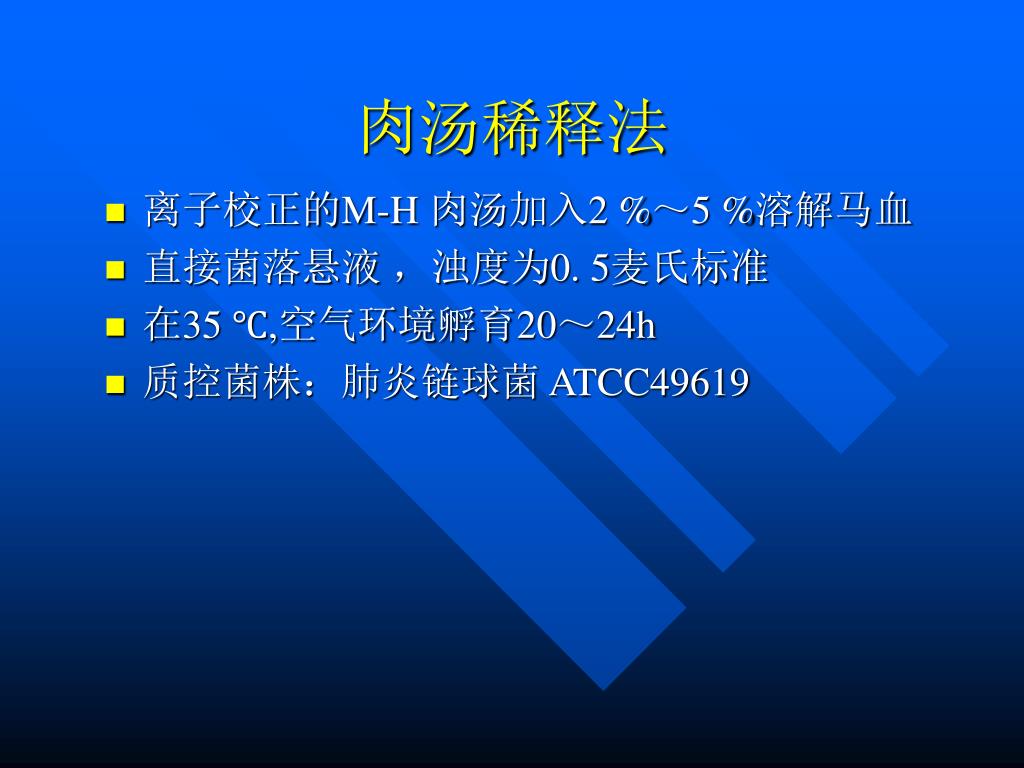 肉汤稀释法

- 离子校正的M-H 肉汤加入2 %～5 %溶解马血
- 直接菌落悬液， 浊度为0. 5麦氏标准
- 在35 ℃,空气环境孵育20～24h
- 质控菌株：肺炎链球菌 ATCC49619